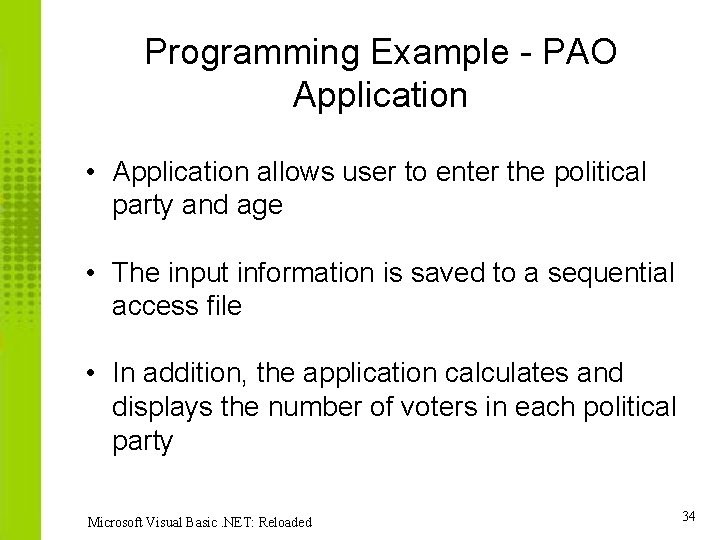 Programming Example - PAO Application

• Application allows user to enter the political party and age

• The input information is saved to a sequential access file

• In addition, the application calculates and displays the number of voters in each political party

Microsoft Visual Basic .NET: Reloaded

34